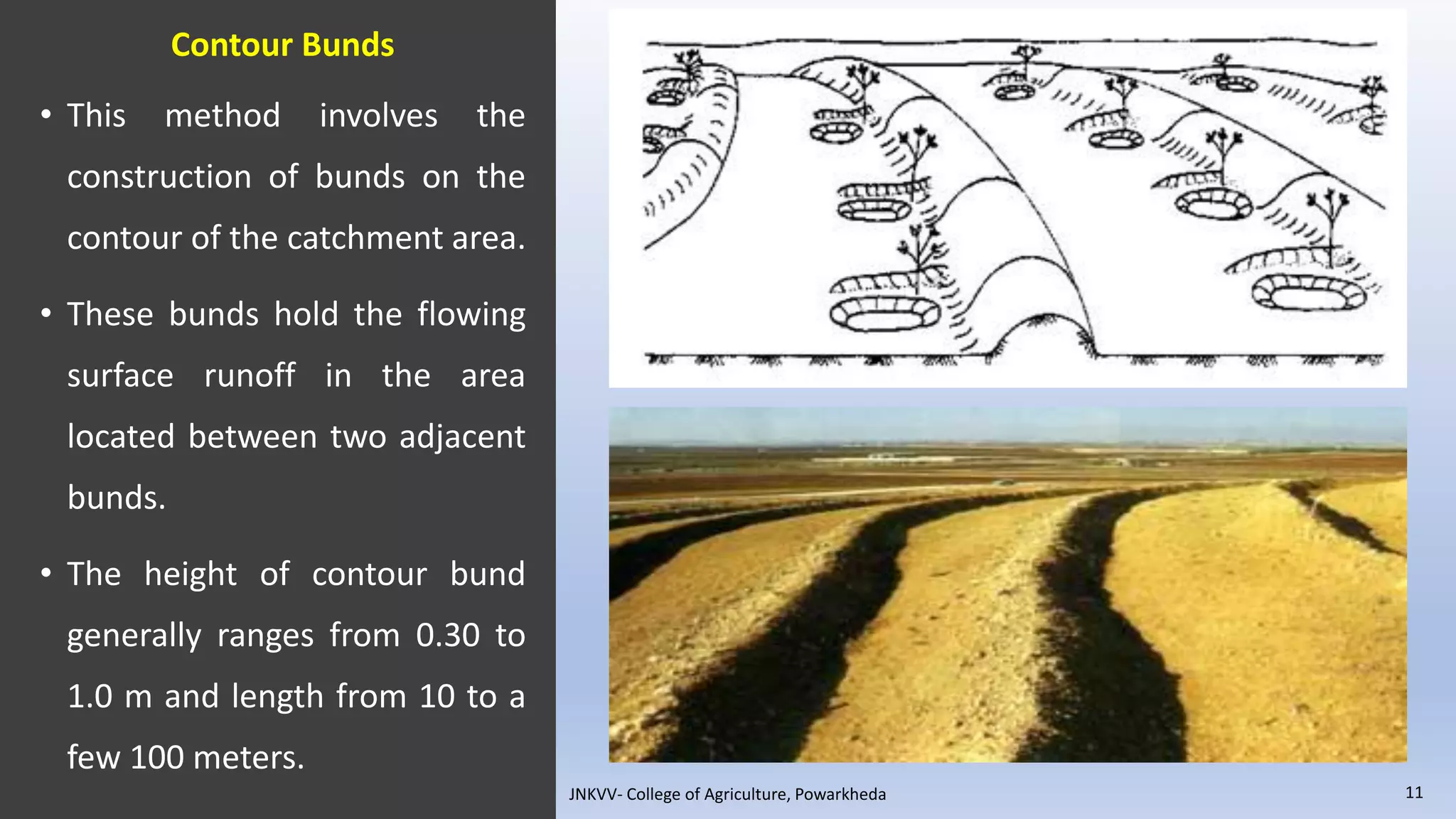 Contour Bunds

• This method involves the construction of bunds on the contour of the catchment area.

• These bunds hold the flowing surface runoff in the area located between two adjacent bunds.

• The height of contour bund generally ranges from 0.30 to 1.0 m and length from 10 to a few 100 meters.

JNKVV- College of Agriculture, Powarkheda

11